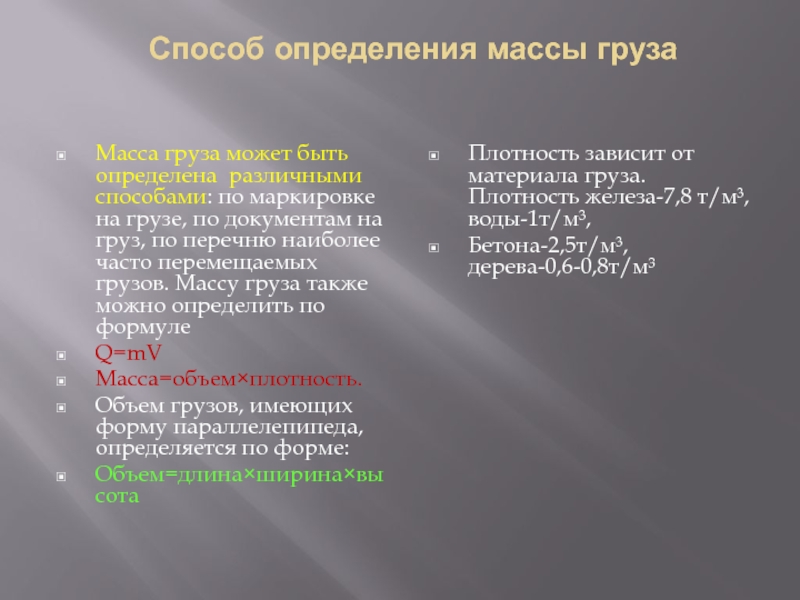 Способ определения массы груза

Масса груза может быть определена различными способами: по маркировке на грузе, по документам на груз, по перечню наиболее часто перемещаемых грузов. Массу груза также можно определить по формуле

Q=mV

Масса=объем×плотность.

Объем грузов, имеющих форму параллелепипеда, определяется по форме:

Объем=длина×ширина×высота

Плотность зависит от материала груза. Плотность железа-7,8 т/м³, воды-1т/м³,

Бетона-2,5т/м³, дерева-0,6-0,8т/м³